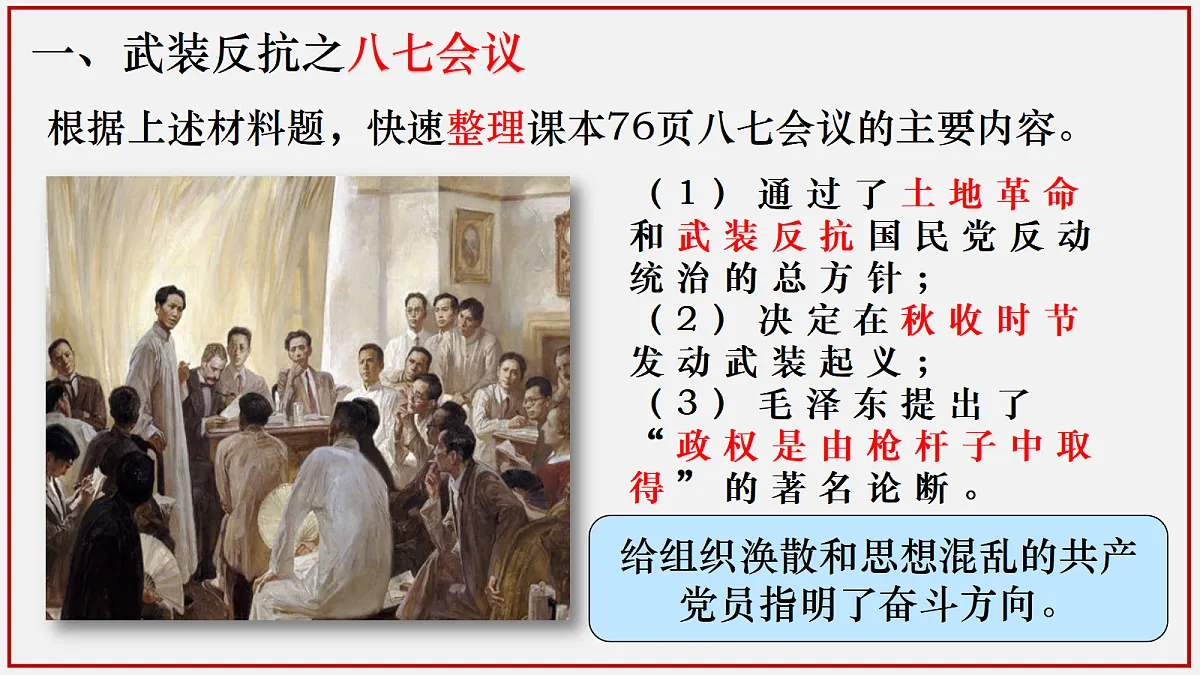 一、武装反抗之八七会议

根据上述材料题，快速整理课本76页八七会议的主要内容。

（1）通过了土地革命和武装反抗国民党反动统治的总方针；
（2）决定在秋收时节发动武装起义；
（3）毛泽东提出了“政权是由枪杆子中取得”的著名论断。

给组织涣散和思想混乱的共产党员指明了奋斗方向。